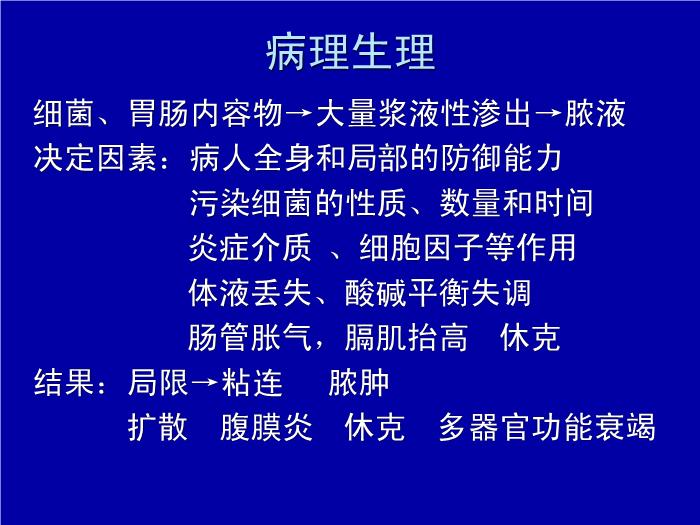 病理生理

细菌、胃肠内容物→大量浆液性渗出→脓液

决定因素：病人全身和局部的防御能力
污染细菌的性质、数量和时间
炎症介质 、细胞因子等作用
体液丢失、酸碱平衡失调
肠管胀气，膈肌抬高　休克

结果：局限→粘连　　脓肿
扩散　腹膜炎　休克　多器官功能衰竭